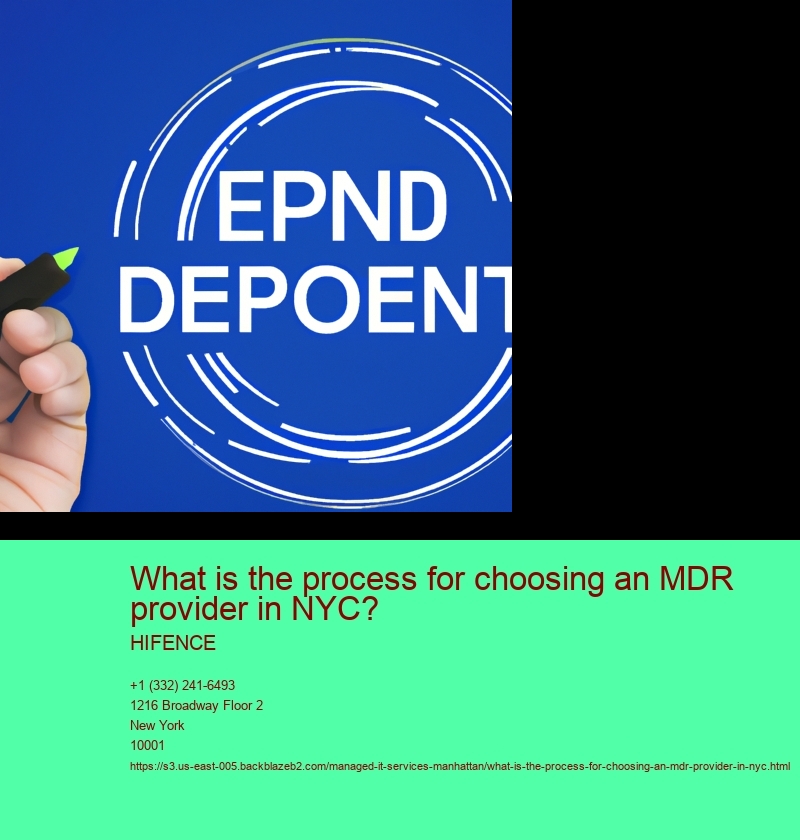 EPND
DEPOENT

What is the process for choosing an MDR provider in NYC?

HIFENCE

+1 (332) 241-6493
1216 Broadway Floor 2
New York
10001
https://s3.us-east-005.backblazeb2.com/managed-it-services-manhattan/what-is-the-process-for-choosing-an-mdr-provider-in-nyc.html